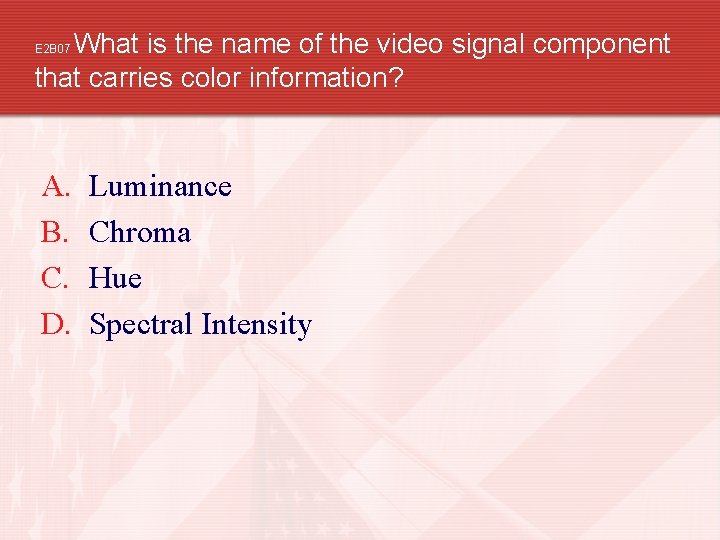 E2B07 What is the name of the video signal component that carries color information?

A. Luminance
B. Chroma
C. Hue
D. Spectral Intensity